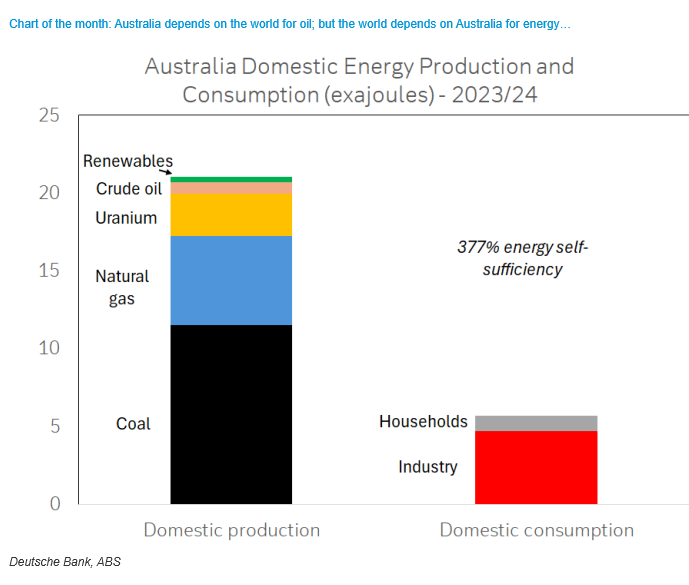 Chart of the month: Australia depends on the world for oil; but the world depends on Australia for energy…

Australia Domestic Energy Production and Consumption (exajoules) - 2023/24

25
20
15
10
5
0

Renewables
Crude oil
Uranium
Natural gas
Coal

377% energy self-sufficiency

Households
Industry

Domestic production
Domestic consumption

Deutsche Bank, ABS